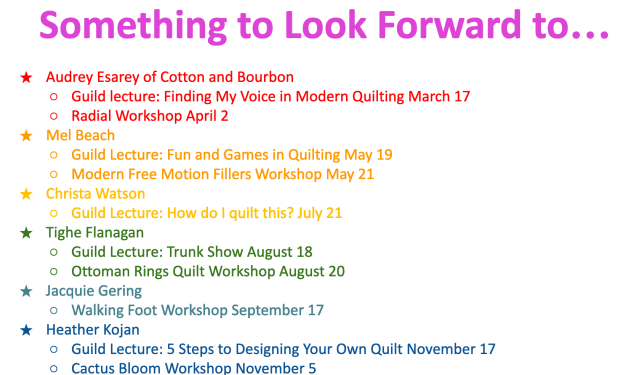 Something to Look Forward to…

★ Audrey Esarey of Cotton and Bourbon
○ Guild lecture: Finding My Voice in Modern Quilting March 17
○ Radial Workshop April 2
★ Mel Beach
○ Guild Lecture: Fun and Games in Quilting May 19
○ Modern Free Motion Fillers Workshop May 21
★ Christa Watson
○ Guild Lecture: How do I quilt this? July 21
★ Tighe Flanagan
○ Guild Lecture: Trunk Show August 18
○ Ottoman Rings Quilt Workshop August 20
★ Jacquie Gering
○ Walking Foot Workshop September 17
★ Heather Kojan
○ Guild Lecture: 5 Steps to Designing Your Own Quilt November 17
○ Cactus Bloom Workshop November 5